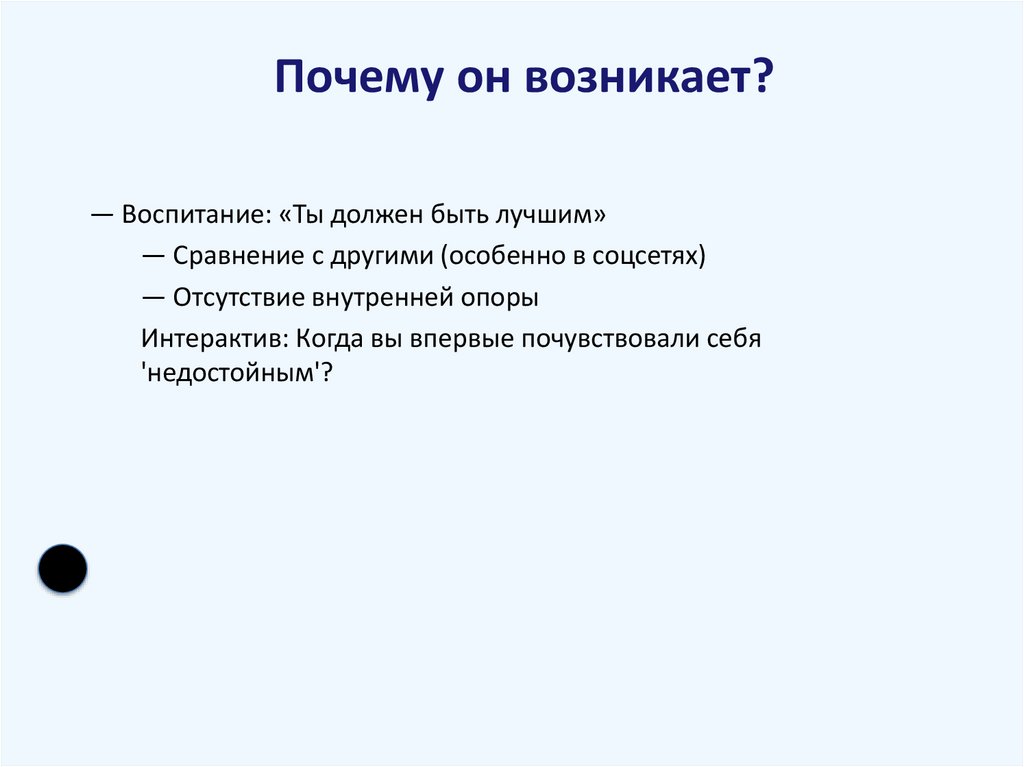 Почему он возникает?

— Воспитание: «Ты должен быть лучшим»

— Сравнение с другими (особенно в соцсетях)

— Отсутствие внутренней опоры

Интерактив: Когда вы впервые почувствовали себя 'недостойным'?